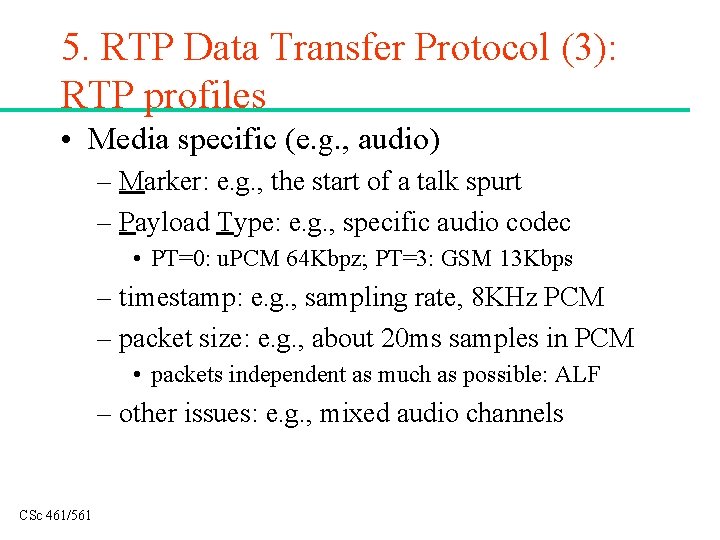 5. RTP Data Transfer Protocol (3): RTP profiles

• Media specific (e.g., audio)
– Marker: e.g., the start of a talk spurt
– Payload Type: e.g., specific audio codec
• PT=0: uPCM 64Kbpz; PT=3: GSM 13Kbps
– timestamp: e.g., sampling rate, 8KHz PCM
– packet size: e.g., about 20ms samples in PCM
• packets independent as much as possible: ALF
– other issues: e.g., mixed audio channels

CSc 461/561